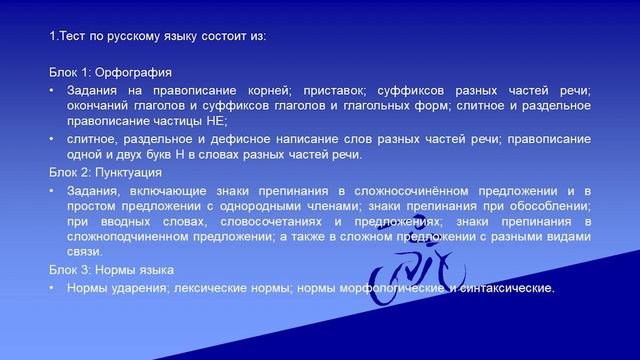 1.Тест по русскому языку состоит из:

Блок 1: Орфография

• Задания на правописание корней; приставок; суффиксов разных частей речи; окончаний глаголов и суффиксов глаголов и глагольных форм; слитное и раздельное правописание частицы НЕ;

• слитное, раздельное и дефисное написание слов разных частей речи; правописание одной и двух букв Н в словах разных частей речи.

Блок 2: Пунктуация

• Задания, включающие знаки препинания в сложносочинённом предложении и в простом предложении с однородными членами; знаки препинания при обособлении; при вводных словах, словосочетаниях и предложениях; знаки препинания в сложноподчиненном предложении; а также в сложном предложении с разными видами связи.

Блок 3: Нормы языка

• Нормы ударения; лексические нормы; нормы морфологические и синтаксические.